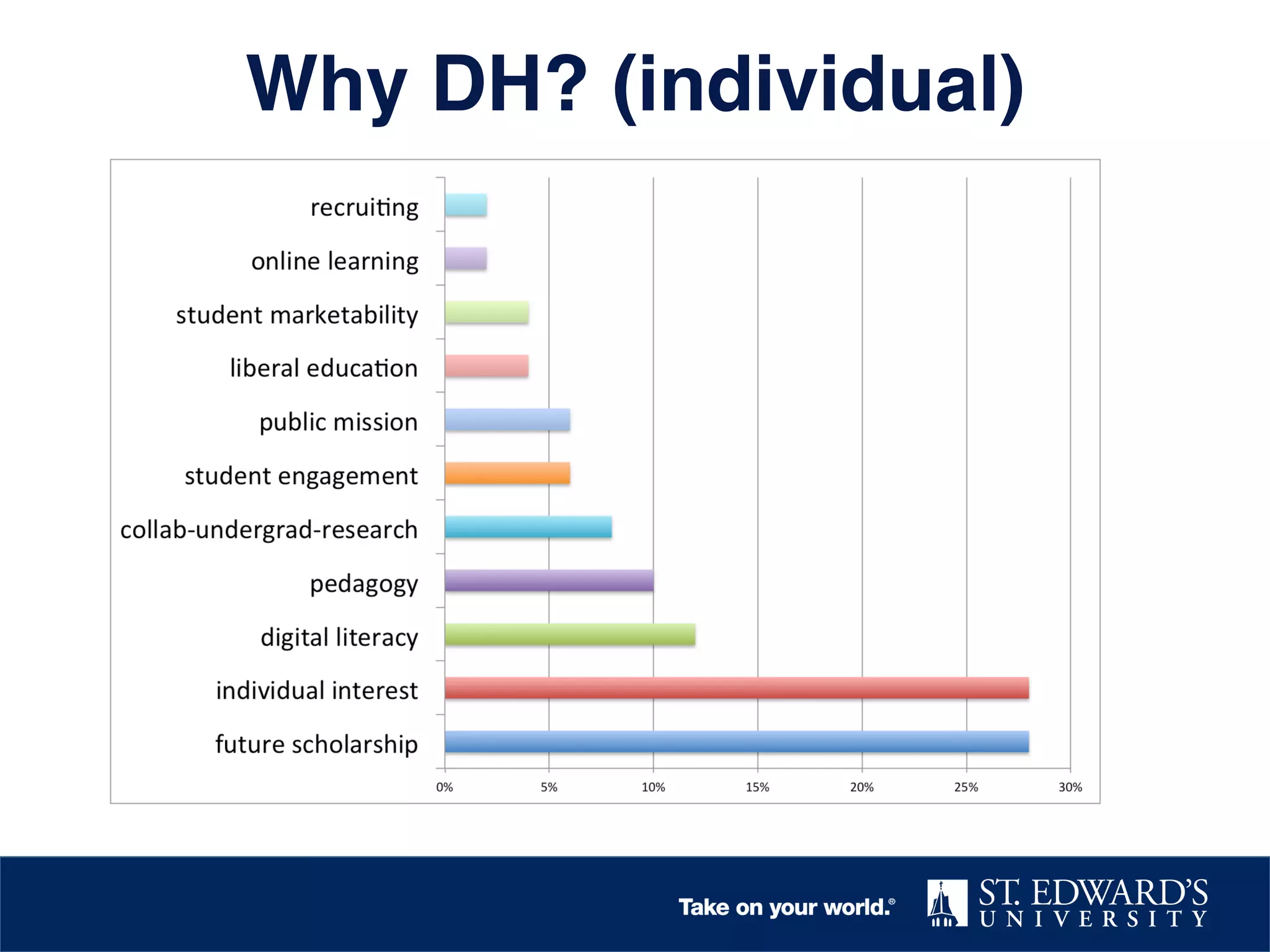 Why DH? (individual)

recruiting
online learning
student marketability
liberal education
public mission
student engagement
collab-undergrad-research
pedagogy
digital literacy
individual interest
future scholarship

0% 5% 10% 15% 20% 25% 30%

Take on your world.®

ST. EDWARD'S UNIVERSITY